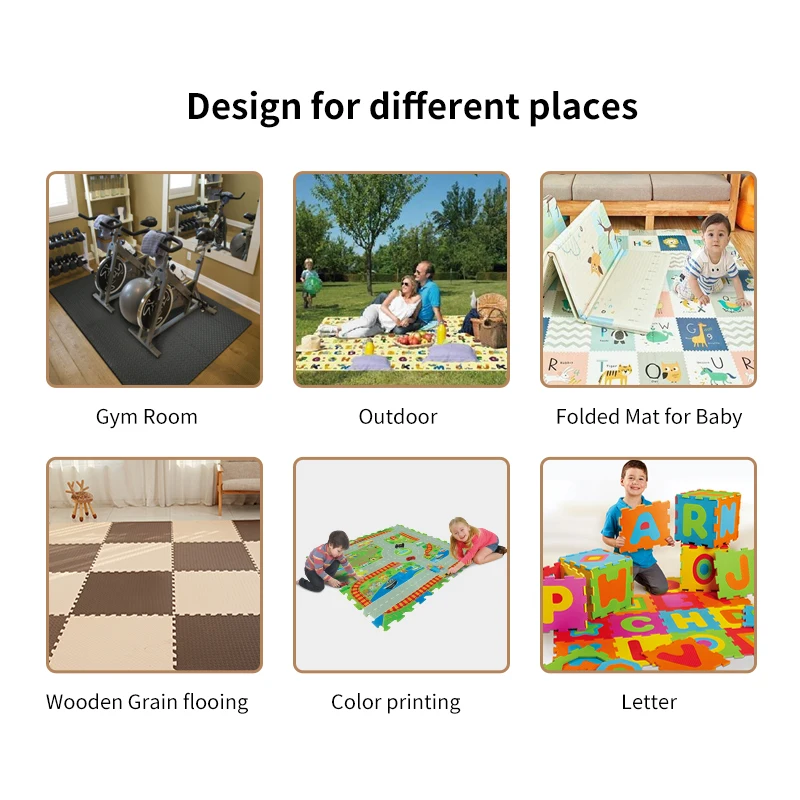 Design for different places

Gym Room

Outdoor

Folded Mat for Baby

Wooden Grain flooing

Color printing

Letter